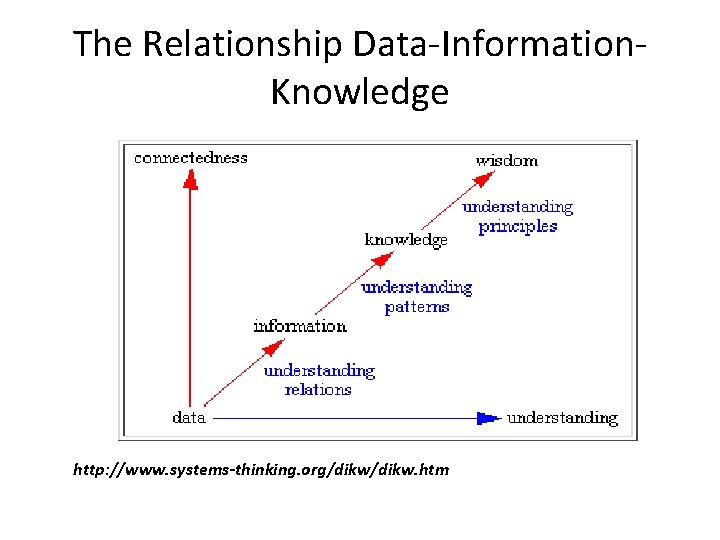 The Relationship Data-Information-Knowledge

connectedness

wisdom

understanding principles

knowledge

understanding patterns

information

understanding relations

data

understanding

http://www.systems-thinking.org/dikw/dikw.htm